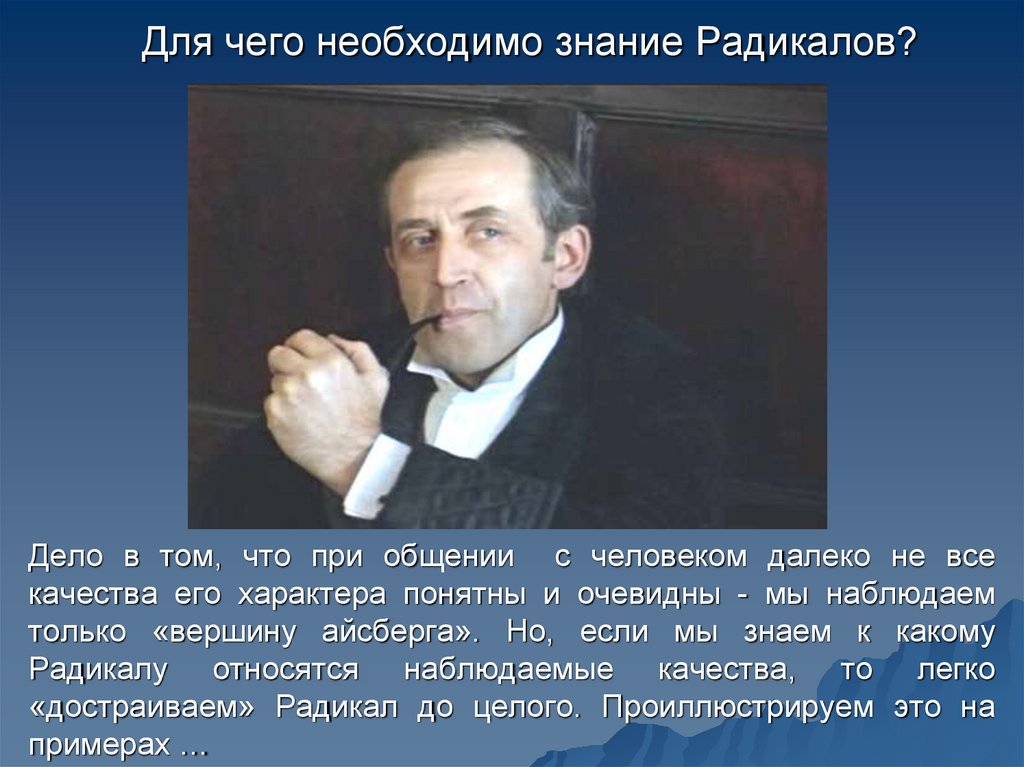 Для чего необходимо знание Радикалов?

Дело в том, что при общении с человеком далеко не все качества его характера понятны и очевидны - мы наблюдаем только «вершину айсберга». Но, если мы знаем к какому Радикалу относятся наблюдаемые качества, то легко «достраиваем» Радикал до целого. Проиллюстрируем это на примерах …